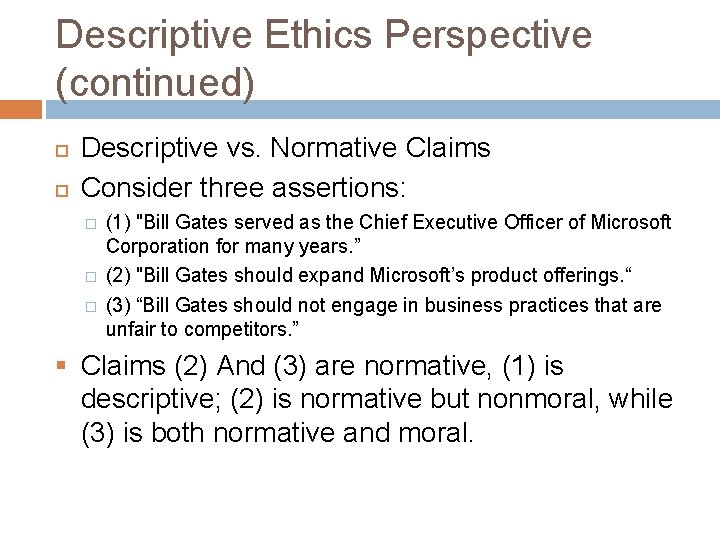 Descriptive Ethics Perspective (continued)

Descriptive vs. Normative Claims

Consider three assertions:

(1) "Bill Gates served as the Chief Executive Officer of Microsoft Corporation for many years.”

(2) "Bill Gates should expand Microsoft’s product offerings.“

(3) “Bill Gates should not engage in business practices that are unfair to competitors.”

Claims (2) And (3) are normative, (1) is descriptive; (2) is normative but nonmoral, while (3) is both normative and moral.